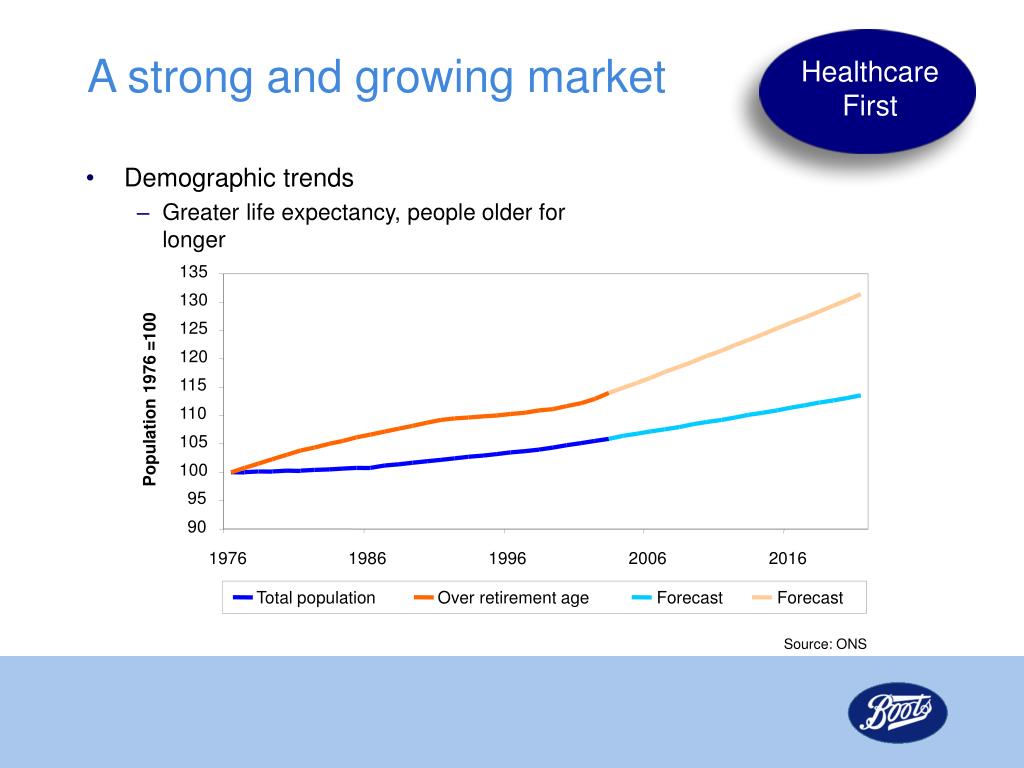 A strong and growing market

Healthcare First

• Demographic trends
– Greater life expectancy, people older for longer

Population 1976 =100

135
130
125
120
115
110
105
100
95
90

1976 1986 1996 2006 2016

Total population Over retirement age Forecast Forecast

Source: ONS

Boots